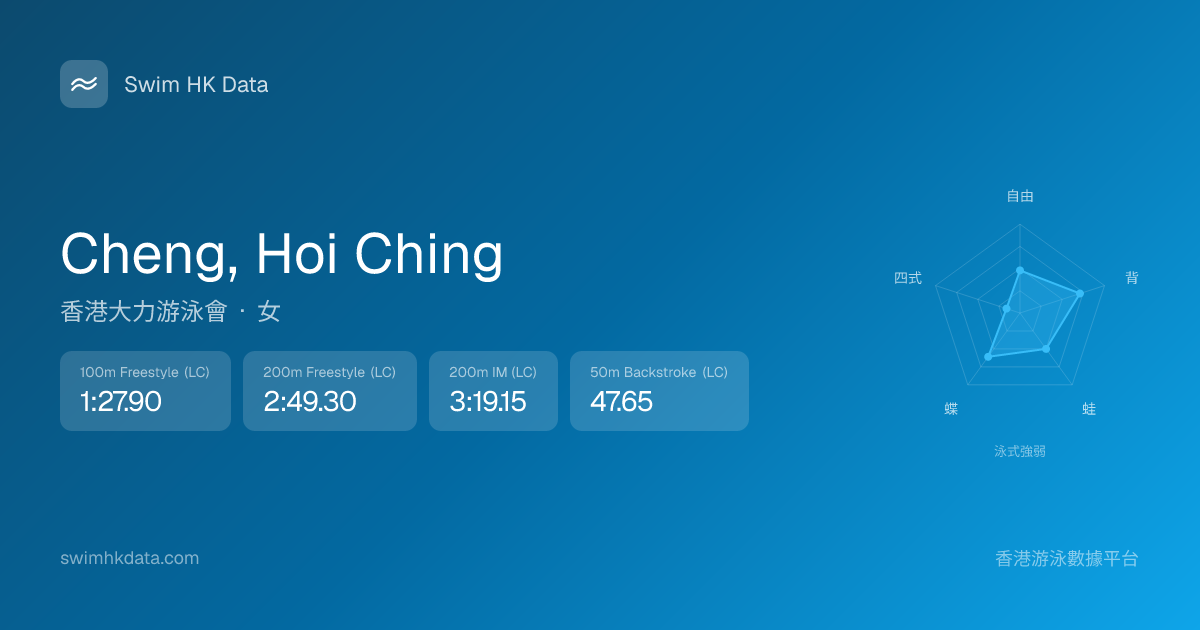 Swim HK Data

Cheng, Hoi Ching

香港大力游泳會 · 女

100m Freestyle (LC)
1:27.90

200m Freestyle (LC)
2:49.30

200m IM (LC)
3:19.15

50m Backstroke (LC)
47.65

自由
背
蛙
蝶
四式

泳式強弱

swimhkdata.com

香港游泳數據平台